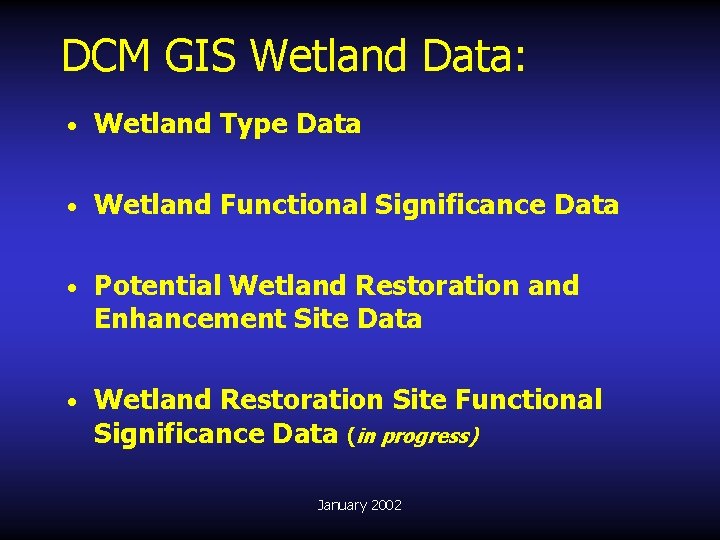 DCM GIS Wetland Data:

• Wetland Type Data

• Wetland Functional Significance Data

• Potential Wetland Restoration and Enhancement Site Data

• Wetland Restoration Site Functional Significance Data (in progress)

January 2002